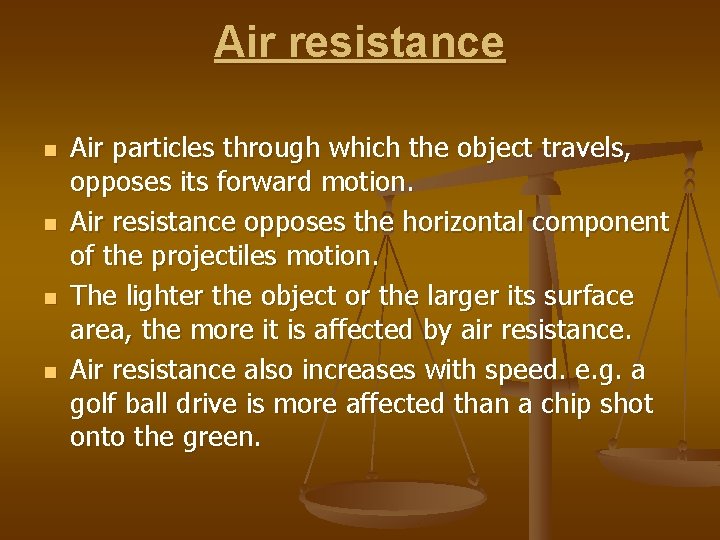 Air resistance

- Air particles through which the object travels, opposes its forward motion.
- Air resistance opposes the horizontal component of the projectiles motion.
- The lighter the object or the larger its surface area, the more it is affected by air resistance.
- Air resistance also increases with speed. e.g. a golf ball drive is more affected than a chip shot onto the green.